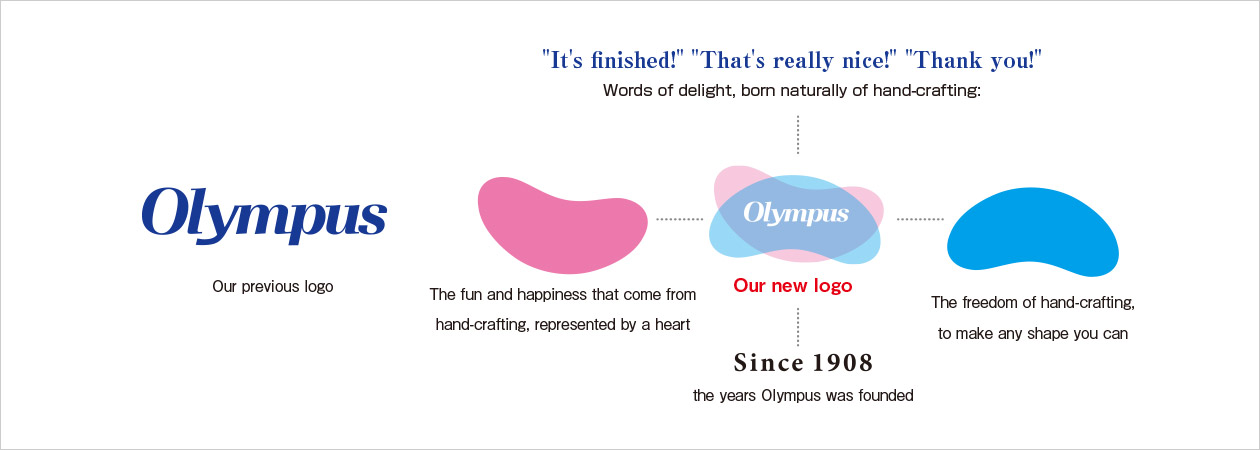 "It's finished!" "That's really nice!" "Thank you!"
Words of delight, born naturally of hand-crafting:

Olympus

Our previous logo

The fun and happiness that come from hand-crafting, represented by a heart

Olympus

Our new logo

The freedom of hand-crafting, to make any shape you can

Since 1908
the years Olympus was founded